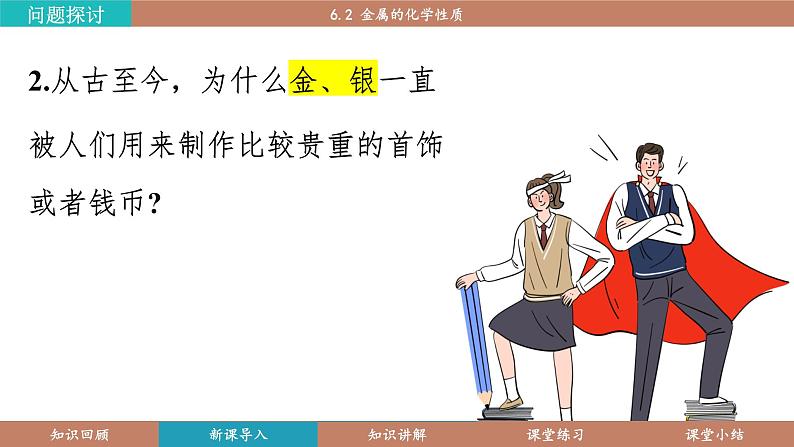 问题探讨

6.2 金属的化学性质

2.从古至今，为什么金、银一直被人们用来制作比较贵重的首饰或者钱币？

知识回顾 新课导入 知识讲解 课堂练习 课堂小结